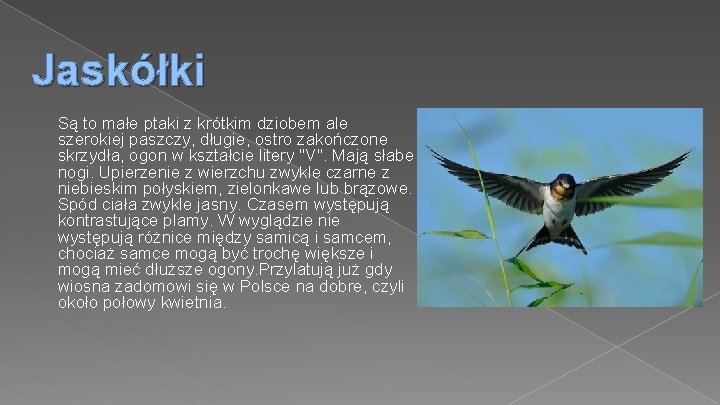 Jaskółki

Są to małe ptaki z krótkim dziobem ale szerokiej paszczy, długie, ostro zakończone skrzydła, ogon w kształcie litery "V". Mają słabe nogi. Upierzenie z wierzchu zwykle czarne z niebieskim połyskiem, zielonkawe lub brązowe. Spód ciała zwykle jasny. Czasem występują kontrastujące plamy. W wyglądzie nie występują różnice między samicą i samcem, chociaż samce mogą być trochę większe i mogą mieć dłuższe ogony.Przylatują już gdy wiosna zadomowi się w Polsce na dobre, czyli około połowy kwietnia.